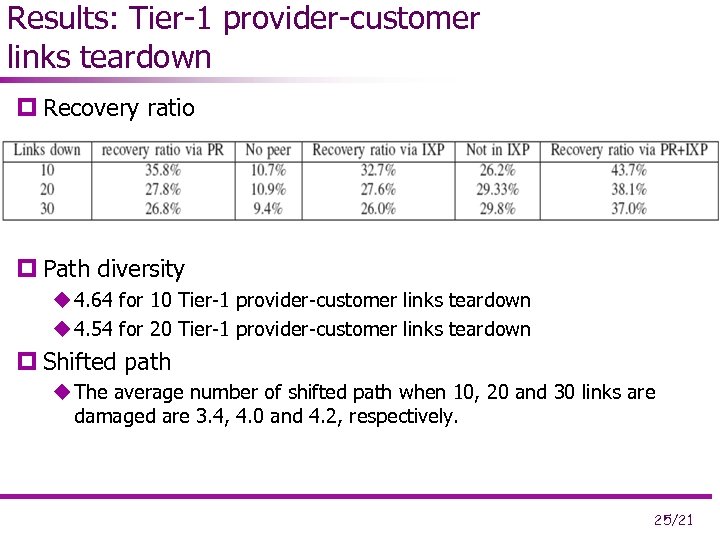 Results: Tier-1 provider-customer links teardown

Recovery ratio

| Links down | recovery ratio via PR | No peer | Recovery ratio via IXP | Not in IXP | Recovery ratio via PR+IXP |
|---|---|---|---|---|---|
| 10 | 35.8% | 10.7% | 32.7% | 26.2% | 43.7% |
| 20 | 27.8% | 10.9% | 27.6% | 29.33% | 38.1% |
| 30 | 26.8% | 9.4% | 26.0% | 29.8% | 37.0% |

Path diversity

4.64 for 10 Tier-1 provider-customer links teardown

4.54 for 20 Tier-1 provider-customer links teardown

Shifted path

The average number of shifted path when 10, 20 and 30 links are damaged are 3.4, 4.0 and 4.2, respectively.

25/21